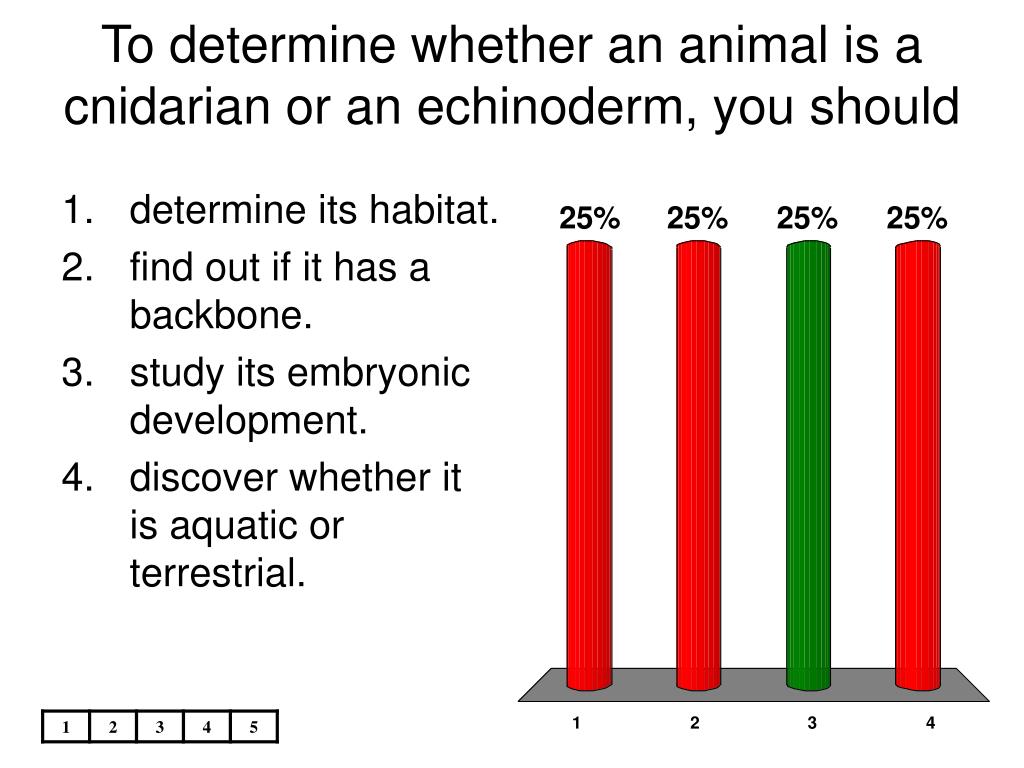 To determine whether an animal is a cnidarian or an echinoderm, you should

1. determine its habitat.
2. find out if it has a backbone.
3. study its embryonic development.
4. discover whether it is aquatic or terrestrial.

25% 25% 25% 25%

1 2 3 4

| 1 | 2 | 3 | 4 | 5 |
|---|---|---|---|---|